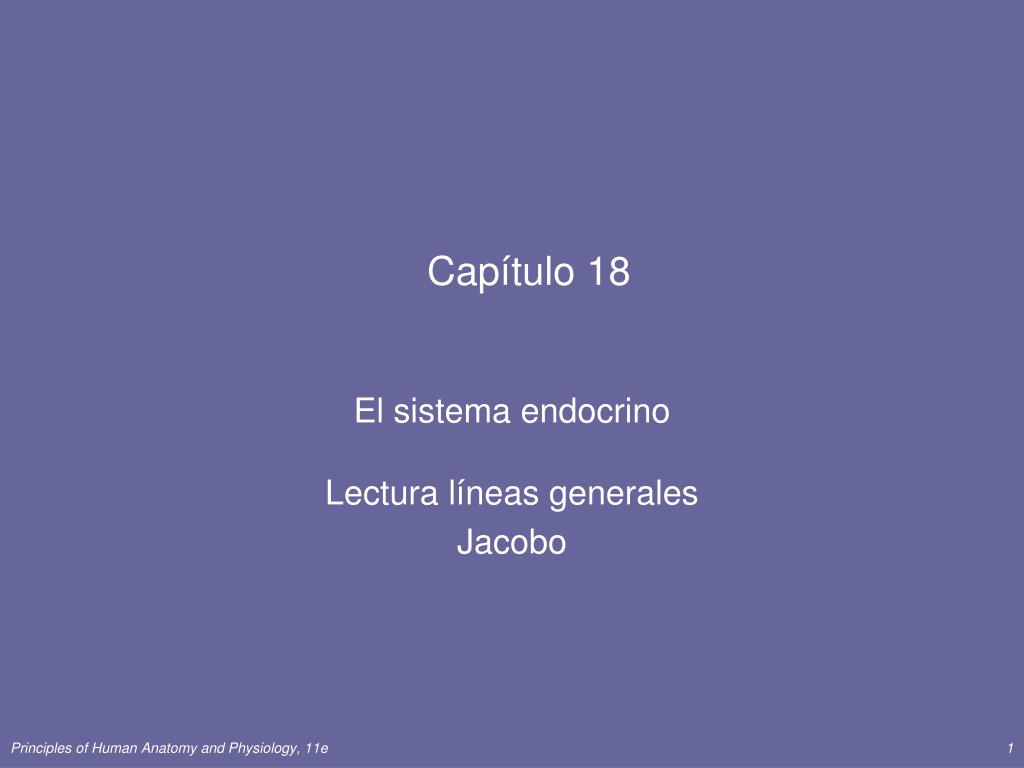 Capítulo 18

El sistema endocrino

Lectura líneas generales
Jacobo

Principles of Human Anatomy and Physiology, 11e

1